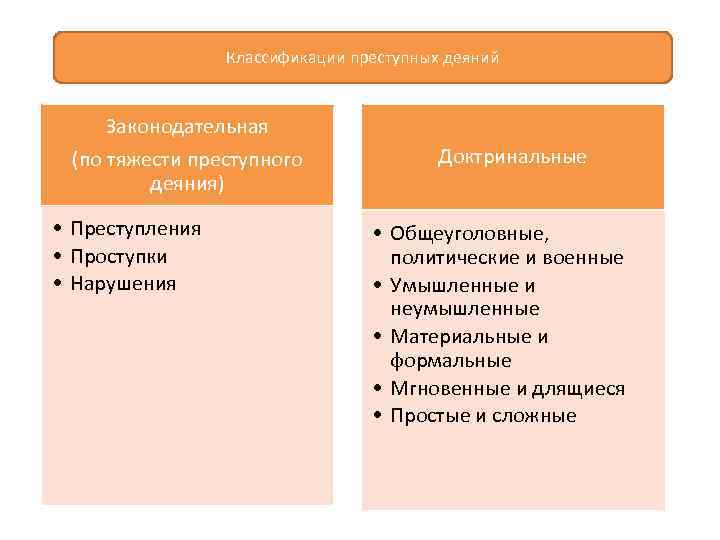 Классификации преступных деяний

Законодательная
(по тяжести преступного деяния)

• Преступления
• Проступки
• Нарушения

Доктринальные

• Общеуголовные, политические и военные
• Умышленные и неумышленные
• Материальные и формальные
• Мгновенные и длящиеся
• Простые и сложные